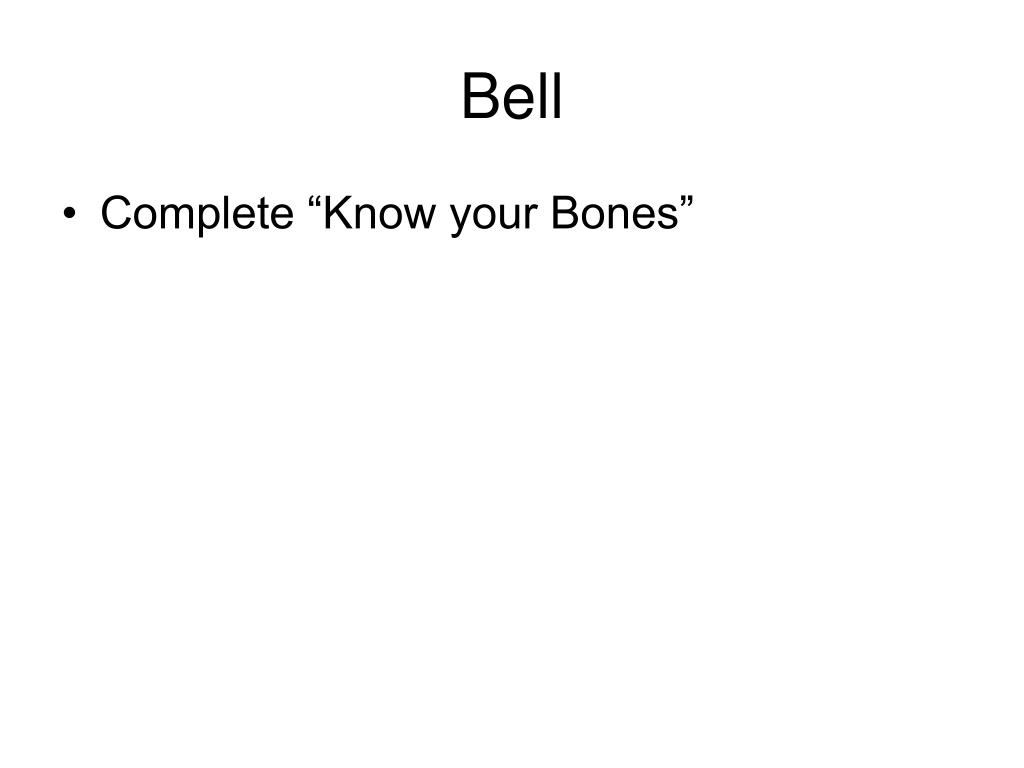 Bell

• Complete “Know your Bones”